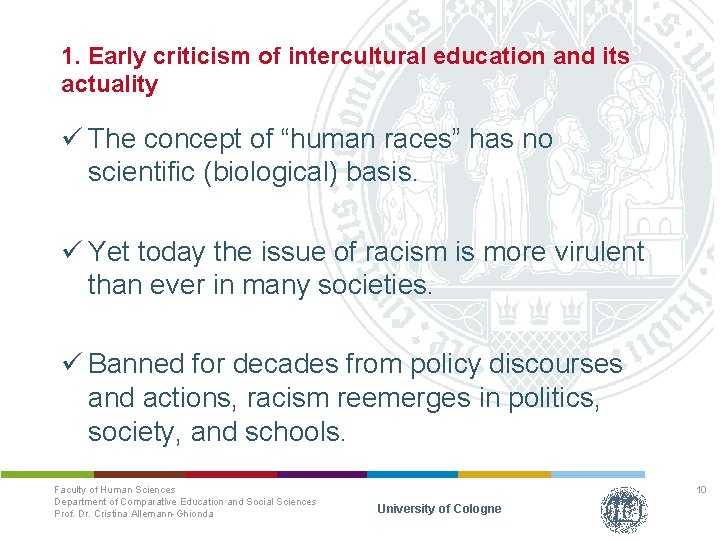 1. Early criticism of intercultural education and its actuality

✓ The concept of “human races” has no scientific (biological) basis.

✓ Yet today the issue of racism is more virulent than ever in many societies.

✓ Banned for decades from policy discourses and actions, racism reemerges in politics, society, and schools.

Faculty of Human Sciences
Department of Comparative Education and Social Sciences
Prof. Dr. Cristina Allemann-Ghionda

University of Cologne

10